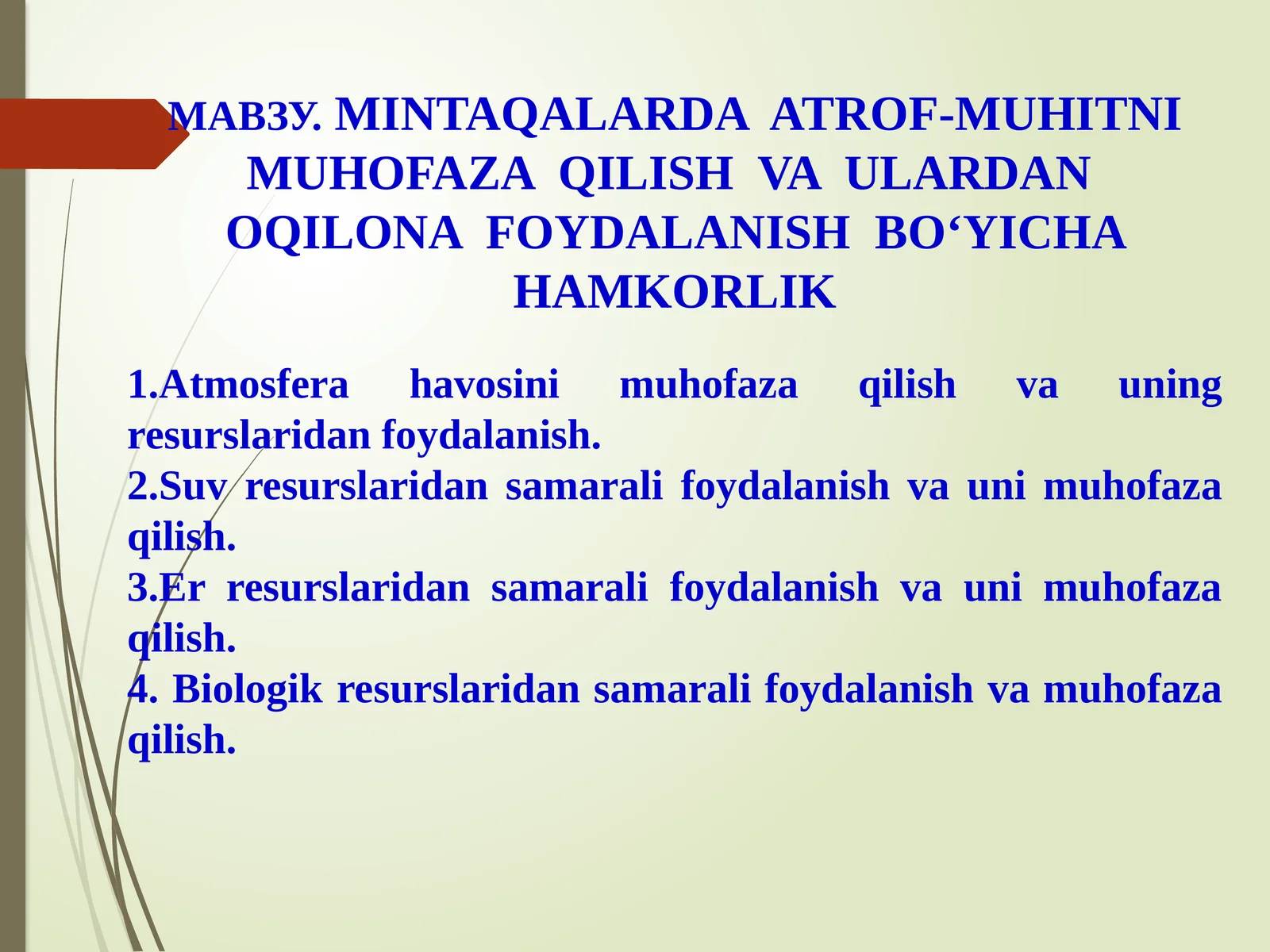 МАВЗУ. MINTAQALARDA ATROF-MUHITNI MUHOFAZA QILISH VA ULARDAN OQILONA FOYDALANISH BO‘YICHA HAMKORLIK

1.Atmosfera havosini muhofaza qilish va uning resurslaridan foydalanish.
2.Suv resurslaridan samarali foydalanish va uni muhofaza qilish.
3.Er resurslaridan samarali foydalanish va uni muhofaza qilish.
4. Biologik resurslaridan samarali foydalanish va muhofaza qilish.